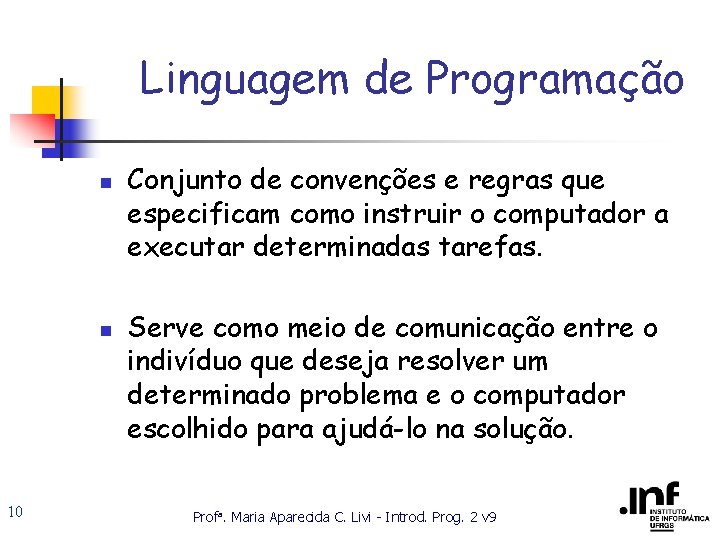 Linguagem de Programação

Conjunto de convenções e regras que especificam como instruir o computador a executar determinadas tarefas.

Serve como meio de comunicação entre o indivíduo que deseja resolver um determinado problema e o computador escolhido para ajudá-lo na solução.

10

Profª. Maria Aparecida C. Livi - Introd. Prog. 2 v9

.inf INSTITUTO DE INFORMÁTICA UFRGS